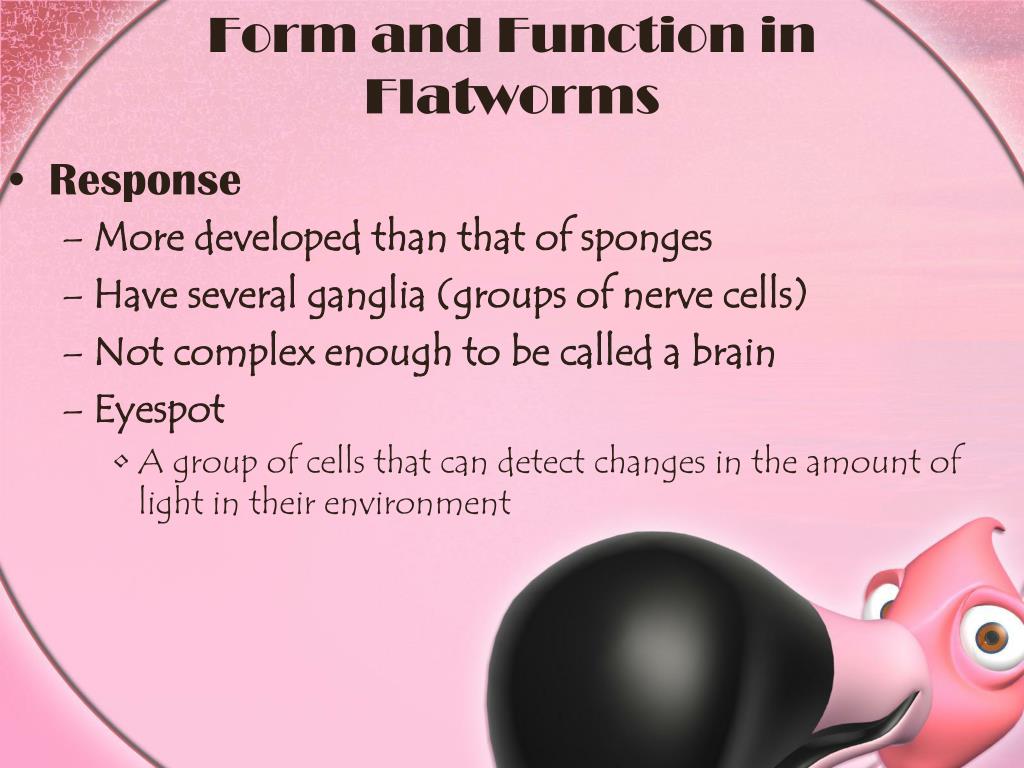 Form and Function in Flatworms

• Response
– More developed than that of sponges
– Have several ganglia (groups of nerve cells)
– Not complex enough to be called a brain
– Eyespot
• A group of cells that can detect changes in the amount of light in their environment